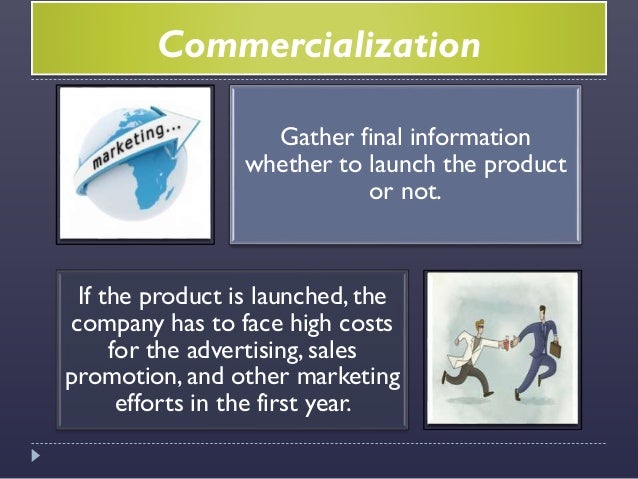 Commercialization

marketing...

Gather final information whether to launch the product or not.

If the product is launched, the company has to face high costs for the advertising, sales promotion, and other marketing efforts in the first year.